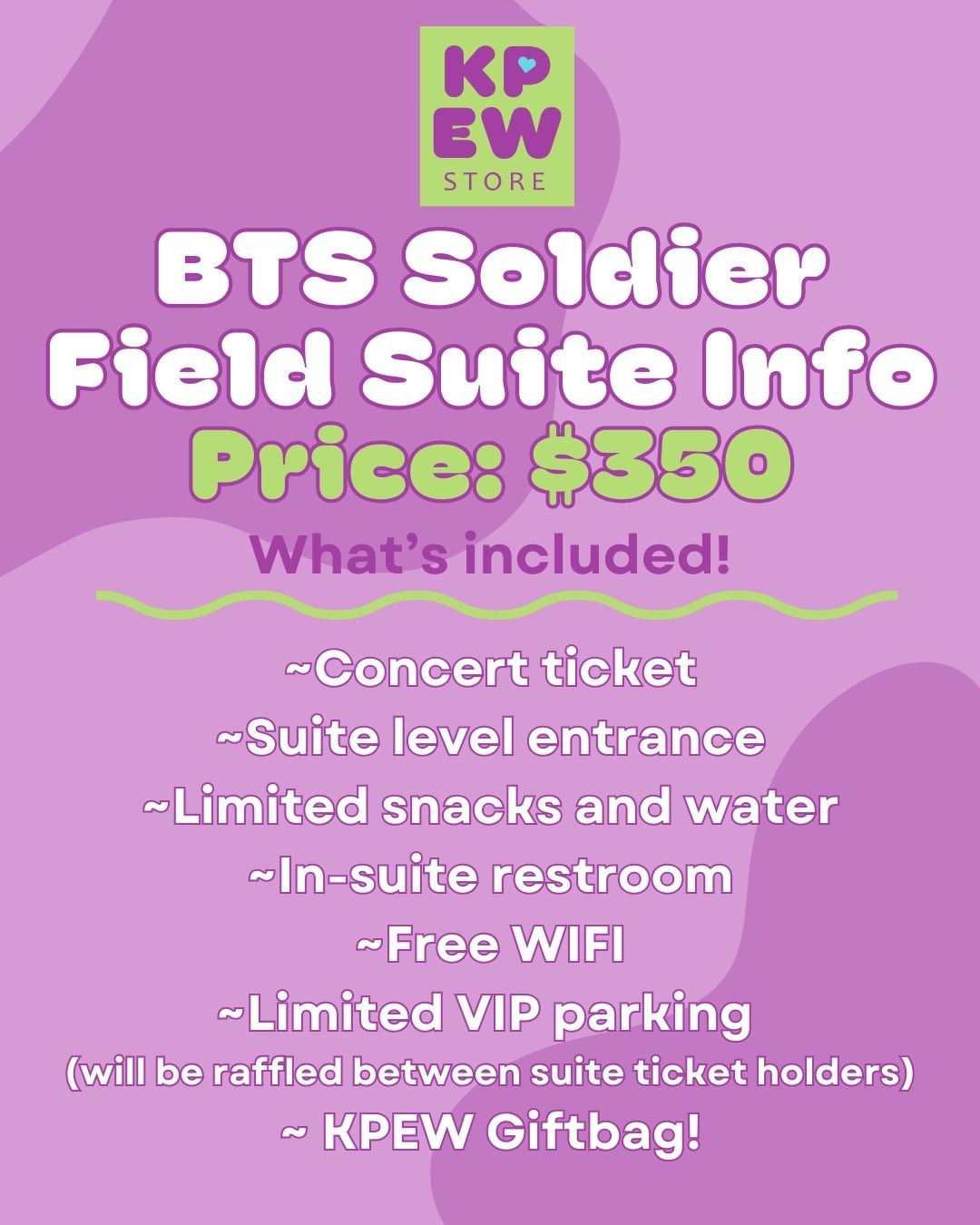 KP
EW
STORE

BTS Soldier Field Suite Info

Price: $350

What's included!

~Concert ticket
~Suite level entrance
~Limited snacks and water
~In-suite restroom
~Free WIFI
~Limited VIP parking
(will be raffled between suite ticket holders)
~ KPEW Giftbag!